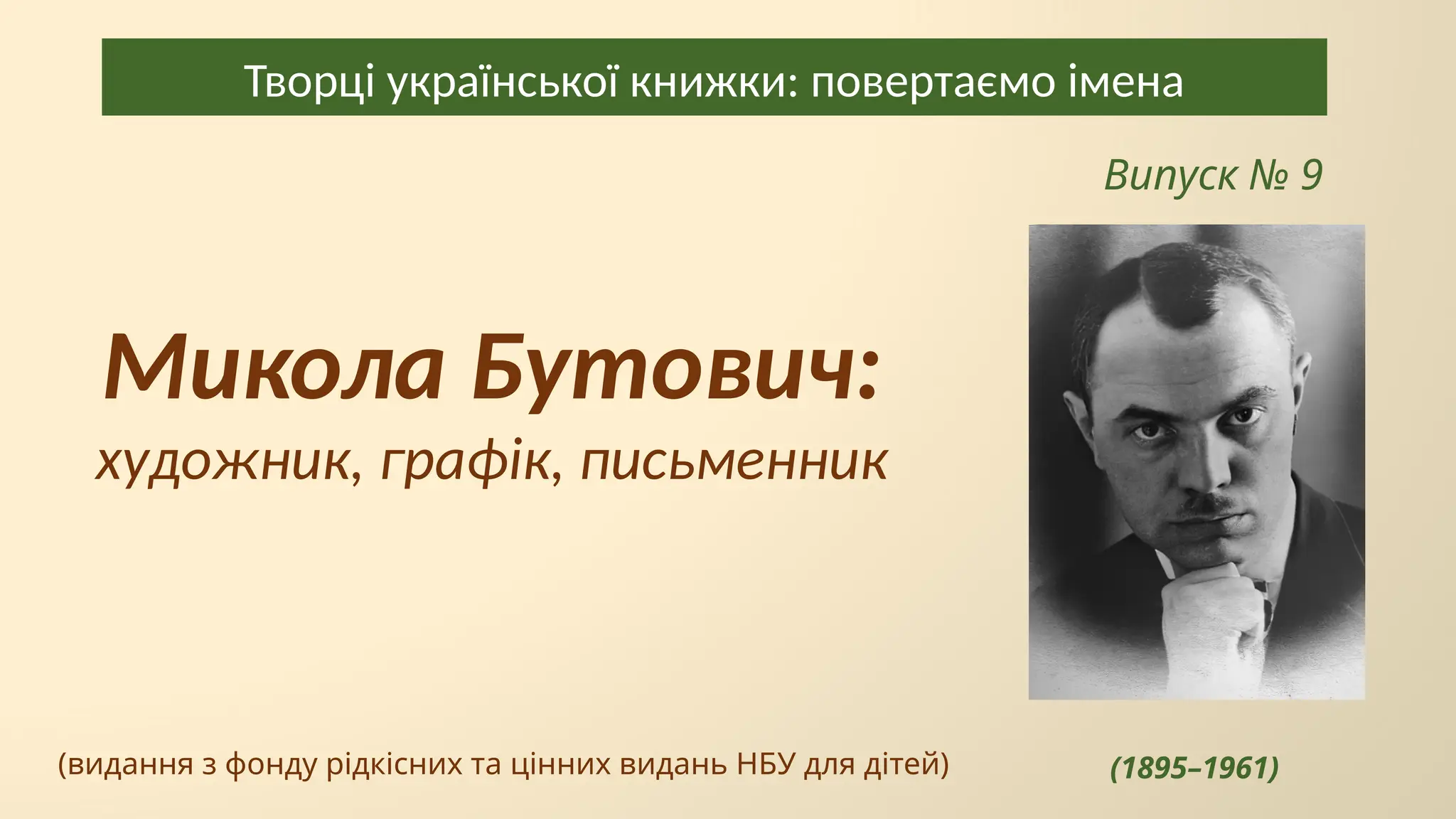 Творці української книжки: повертаємо імена

Випуск № 9

Микола Бутович:
художник, графік, письменник

(видання з фонду рідкісних та цінних видань НБУ для дітей)

(1895–1961)